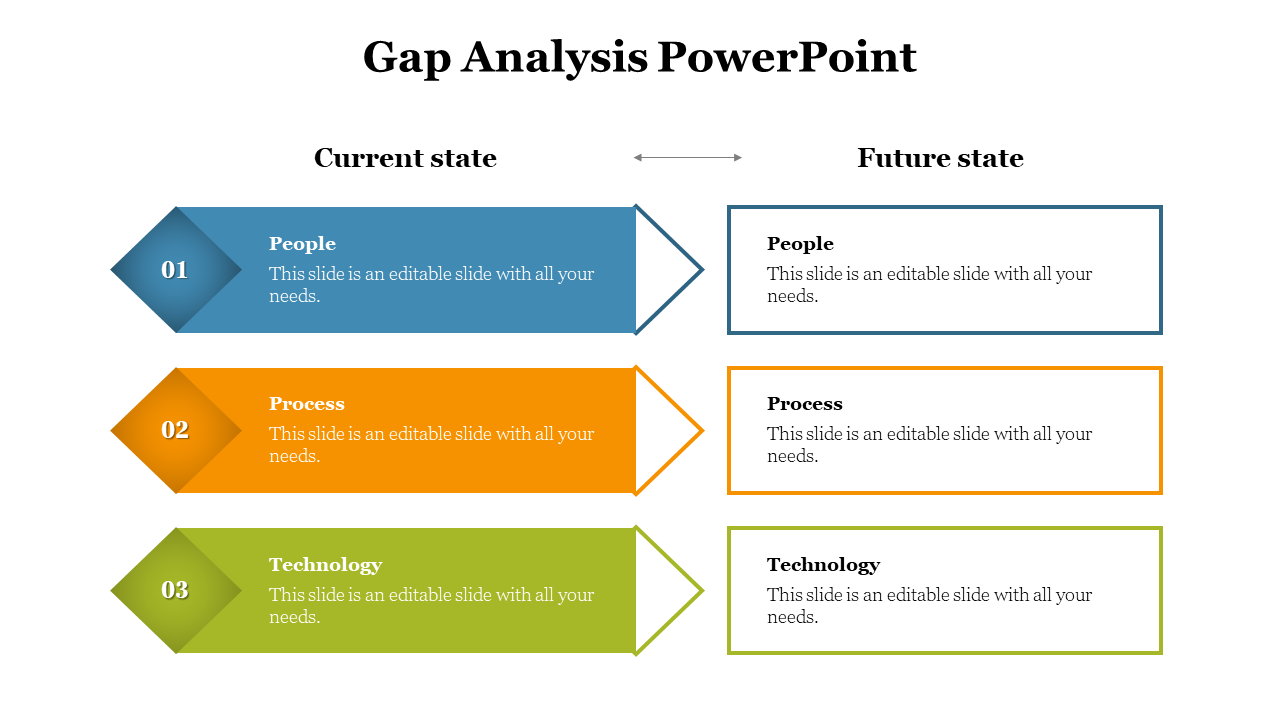 Gap Analysis PowerPoint

Current state

Future state

01

People
This slide is an editable slide with all your needs.

People
This slide is an editable slide with all your needs.

02

Process
This slide is an editable slide with all your needs.

Process
This slide is an editable slide with all your needs.

03

Technology
This slide is an editable slide with all your needs.

Technology
This slide is an editable slide with all your needs.